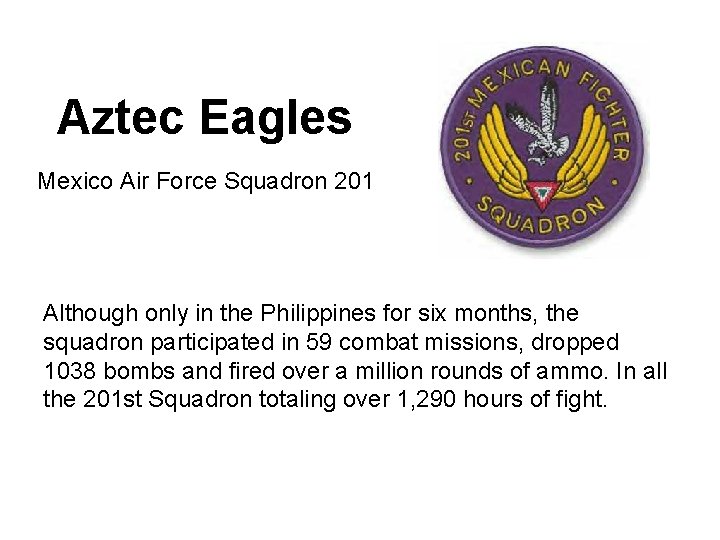 Aztec Eagles

Mexico Air Force Squadron 201

201ST MEXICAN FIGHTER SQUADRON

Although only in the Philippines for six months, the squadron participated in 59 combat missions, dropped 1038 bombs and fired over a million rounds of ammo. In all the 201st Squadron totaling over 1,290 hours of fight.